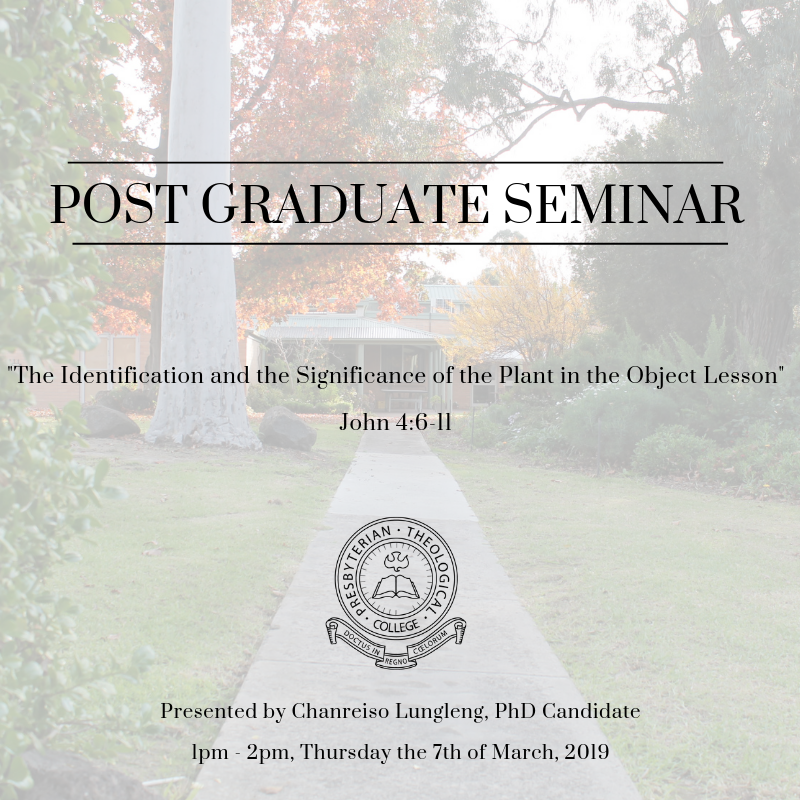 POST GRADUATE SEMINAR

"The Identification and the Significance of the Plant in the Object Lesson"

John 4:6-11

PRESBYTERIAN · THEOLOGICAL · COLLEGE

DOCTUS IN REGNO CŒLORUM

Presented by Chanreiso Lungleng, PhD Candidate

1pm - 2pm, Thursday the 7th of March, 2019